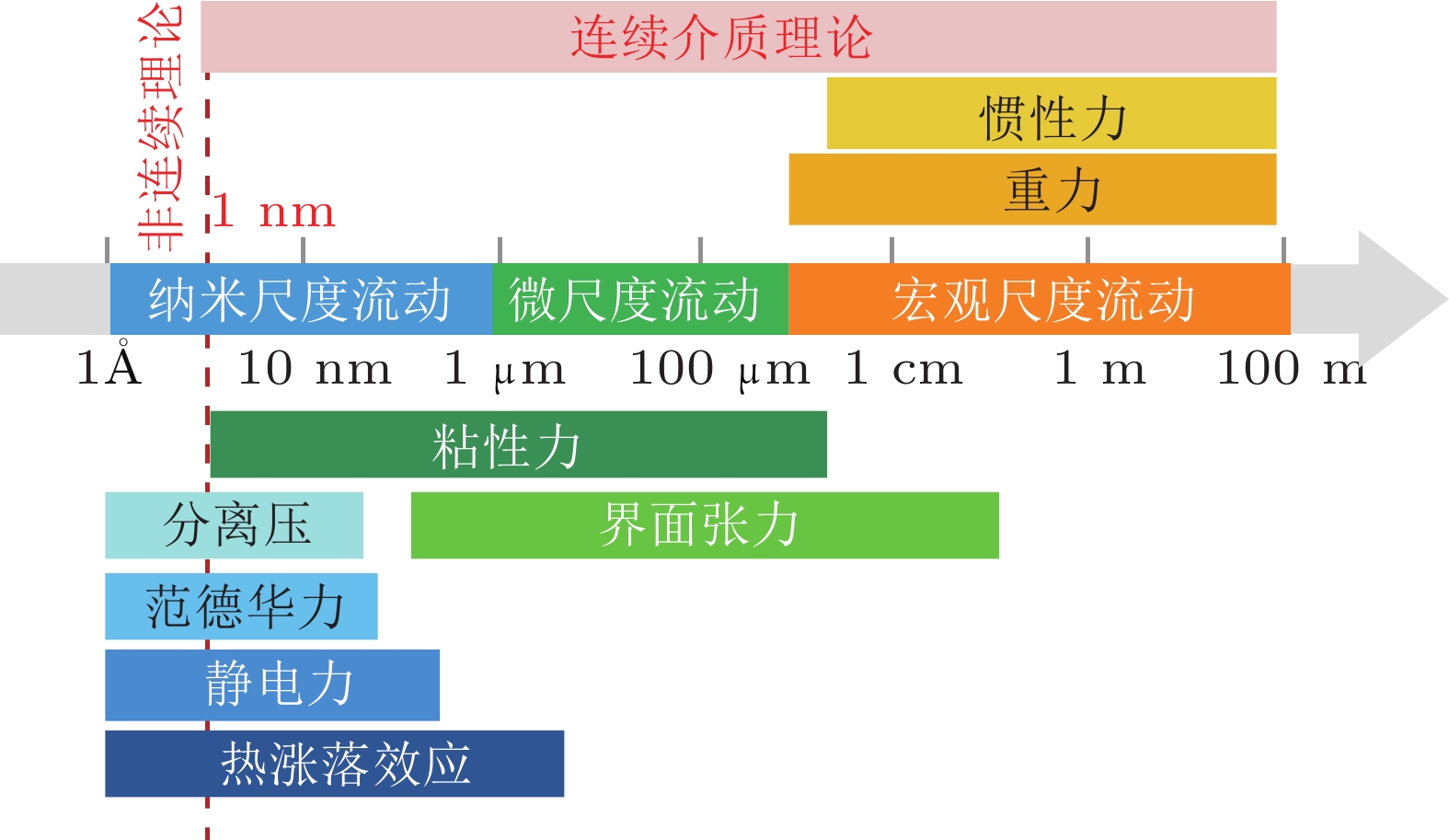 非连续理论

连续介质理论

惯性力

重力

1 nm

纳米尺度流动 微尺度流动 宏观尺度流动

1Å 10 nm 1 μm 100 μm 1 cm 1 m 100 m

粘性力

分离压

界面张力

范德华力

静电力

热涨落效应